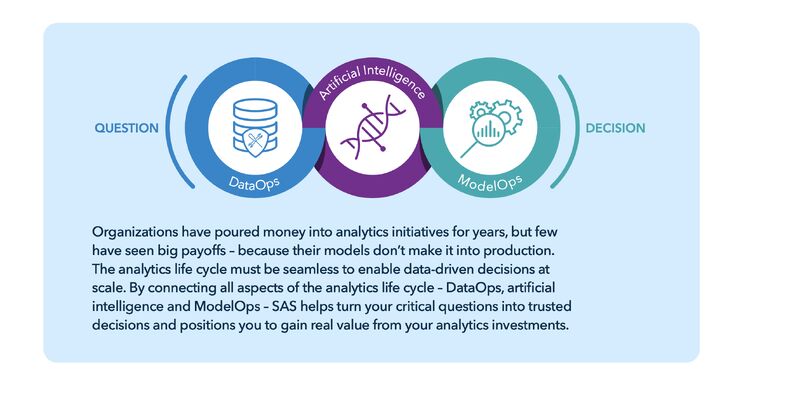 QUESTION

DataOps

Artificial Intelligence

ModelOps

DECISION

Organizations have poured money into analytics initiatives for years, but few have seen big payoffs – because their models don't make it into production. The analytics life cycle must be seamless to enable data-driven decisions at scale. By connecting all aspects of the analytics life cycle – DataOps, artificial intelligence and ModelOps – SAS helps turn your critical questions into trusted decisions and positions you to gain real value from your analytics investments.